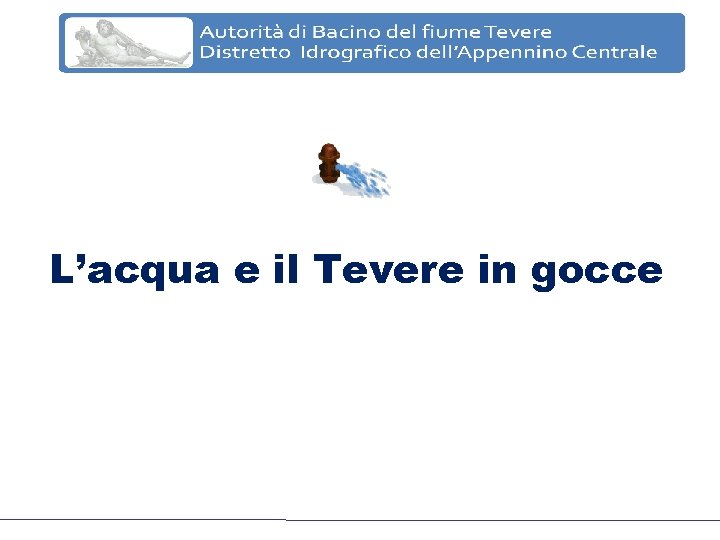 Autorità di Bacino del fiume Tevere
Distretto Idrografico dell'Appennino Centrale

L'acqua e il Tevere in gocce